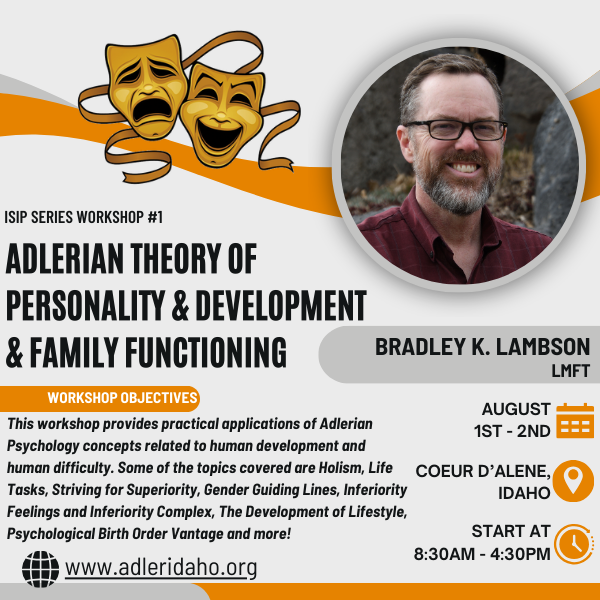 ISIP SERIES WORKSHOP #1

ADLERIAN THEORY OF PERSONALITY & DEVELOPMENT & FAMILY FUNCTIONING

BRADLEY K. LAMBSON
LMFT

WORKSHOP OBJECTIVES

This workshop provides practical applications of Adlerian Psychology concepts related to human development and human difficulty. Some of the topics covered are Holism, Life Tasks, Striving for Superiority, Gender Guiding Lines, Inferiority Feelings and Inferiority Complex, The Development of Lifestyle, Psychological Birth Order Vantage and more!

AUGUST
1ST - 2ND

COEUR D'ALENE,
IDAHO

START AT
8:30AM - 4:30PM

www.adleridaho.org